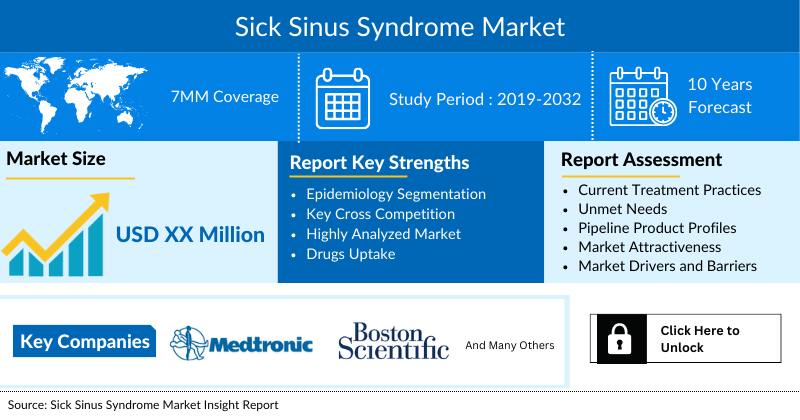 Sick Sinus Syndrome Market

7MM Coverage

Study Period : 2019-2032

10 Years Forecast

Market Size

USD XX Million

Report Key Strengths

- Epidemiology Segmentation
- Key Cross Competition
- Highly Analyzed Market
- Drugs Uptake

Report Assessment

- Current Treatment Practices
- Unmet Needs
- Pipeline Product Profiles
- Market Attractiveness
- Market Drivers and Barriers

Key Companies

Medtronic

Boston Scientific

And Many Others

Click Here to Unlock

Source: Sick Sinus Syndrome Market Insight Report